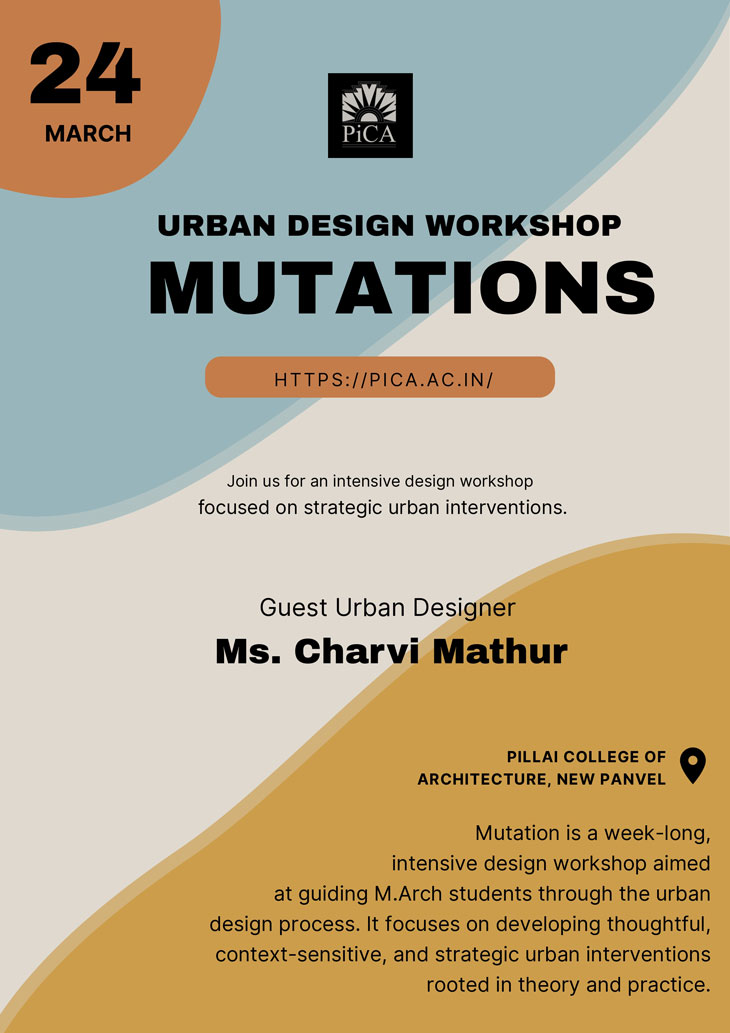 24
MARCH

PiCA

URBAN DESIGN WORKSHOP
MUTATIONS

HTTPS://PICA.AC.IN/

Join us for an intensive design workshop focused on strategic urban interventions.

Guest Urban Designer
Ms. Charvi Mathur

PILLAI COLLEGE OF ARCHITECTURE, NEW PANVEL

Mutation is a week-long, intensive design workshop aimed at guiding M.Arch students through the urban design process. It focuses on developing thoughtful, context-sensitive, and strategic urban interventions rooted in theory and practice.